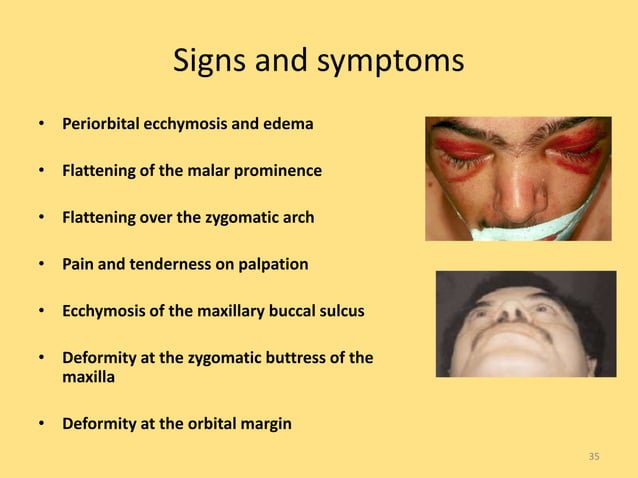 Signs and symptoms

• Periorbital ecchymosis and edema

• Flattening of the malar prominence

• Flattening over the zygomatic arch

• Pain and tenderness on palpation

• Ecchymosis of the maxillary buccal sulcus

• Deformity at the zygomatic buttress of the maxilla

• Deformity at the orbital margin

35